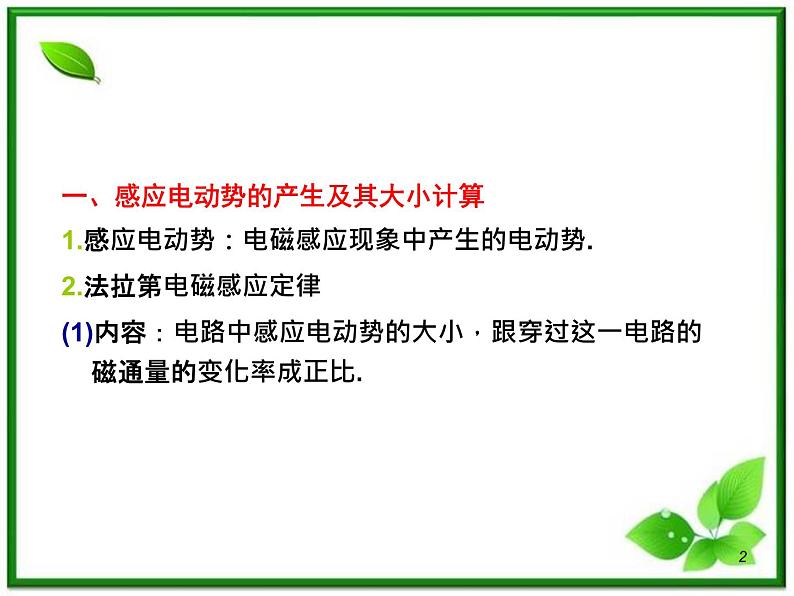 一、感应电动势的产生及其大小计算

1.感应电动势：电磁感应现象中产生的电动势.

2.法拉第电磁感应定律

(1)内容：电路中感应电动势的大小，跟穿过这一电路的磁通量的变化率成正比.

2